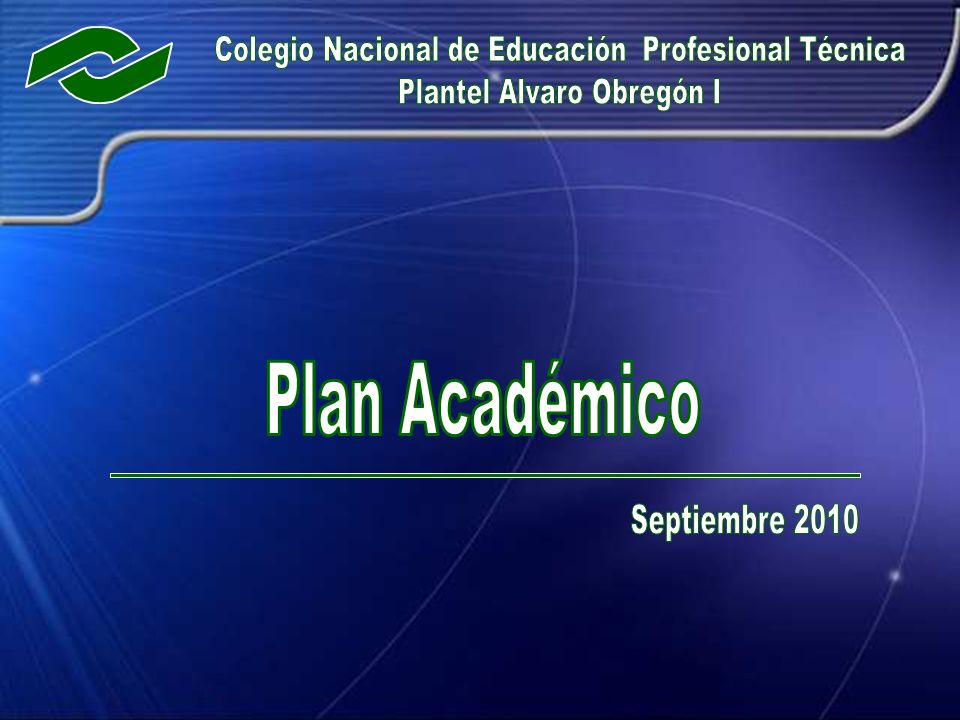 Colegio Nacional de Educación Profesional Técnica
Plantel Alvaro Obregón I

Plan Académico

Septiembre 2010